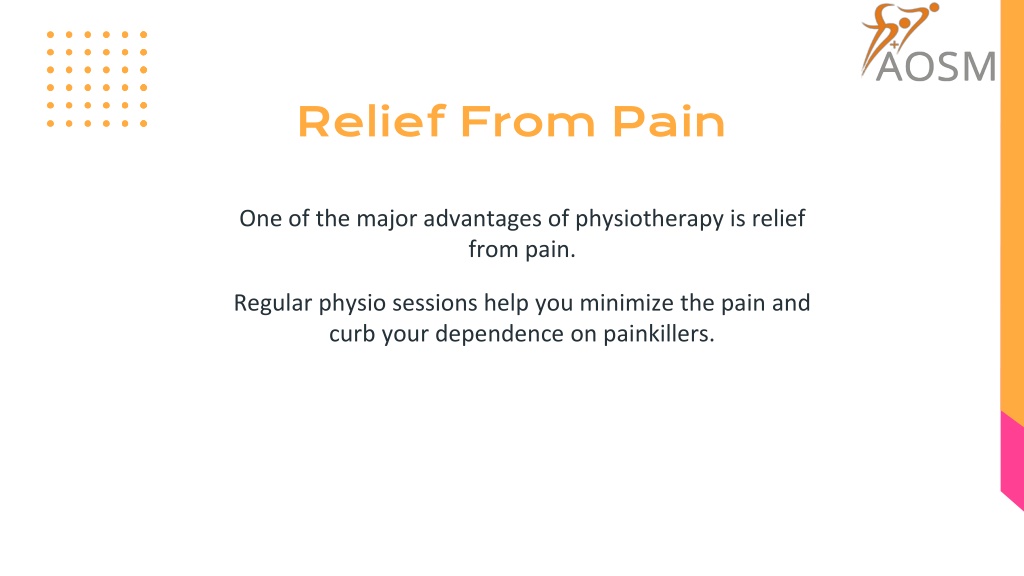 AOSM

Relief From Pain

One of the major advantages of physiotherapy is relief from pain.

Regular physio sessions help you minimize the pain and curb your dependence on painkillers.